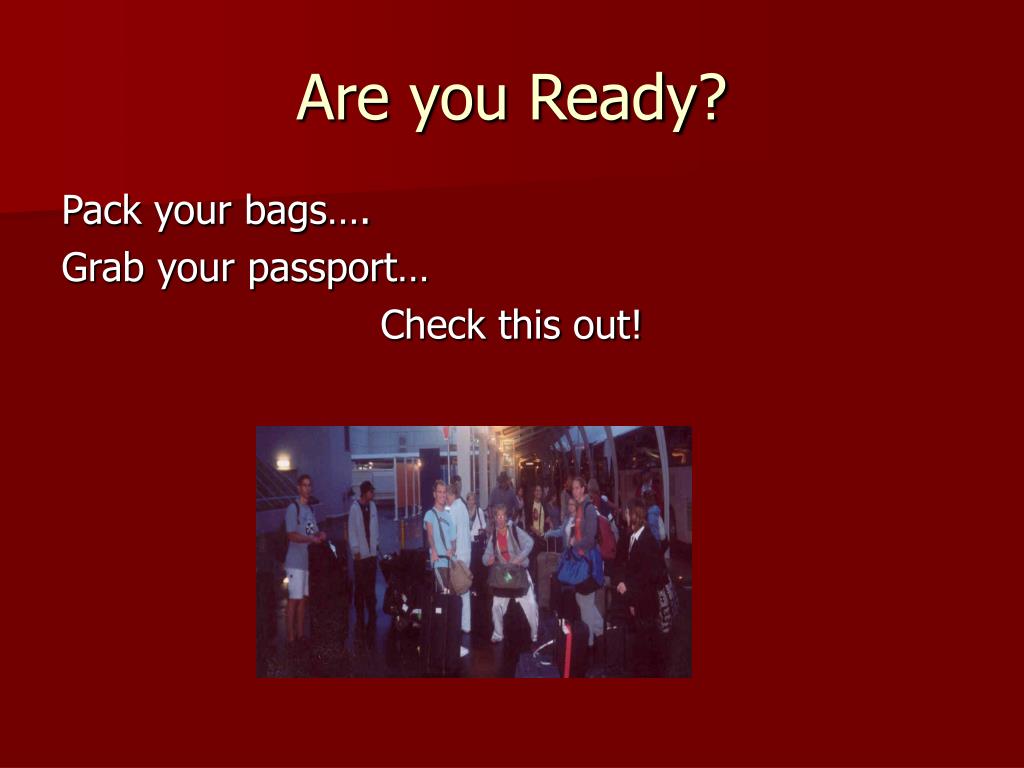 Are you Ready?

Pack your bags….
Grab your passport…
Check this out!